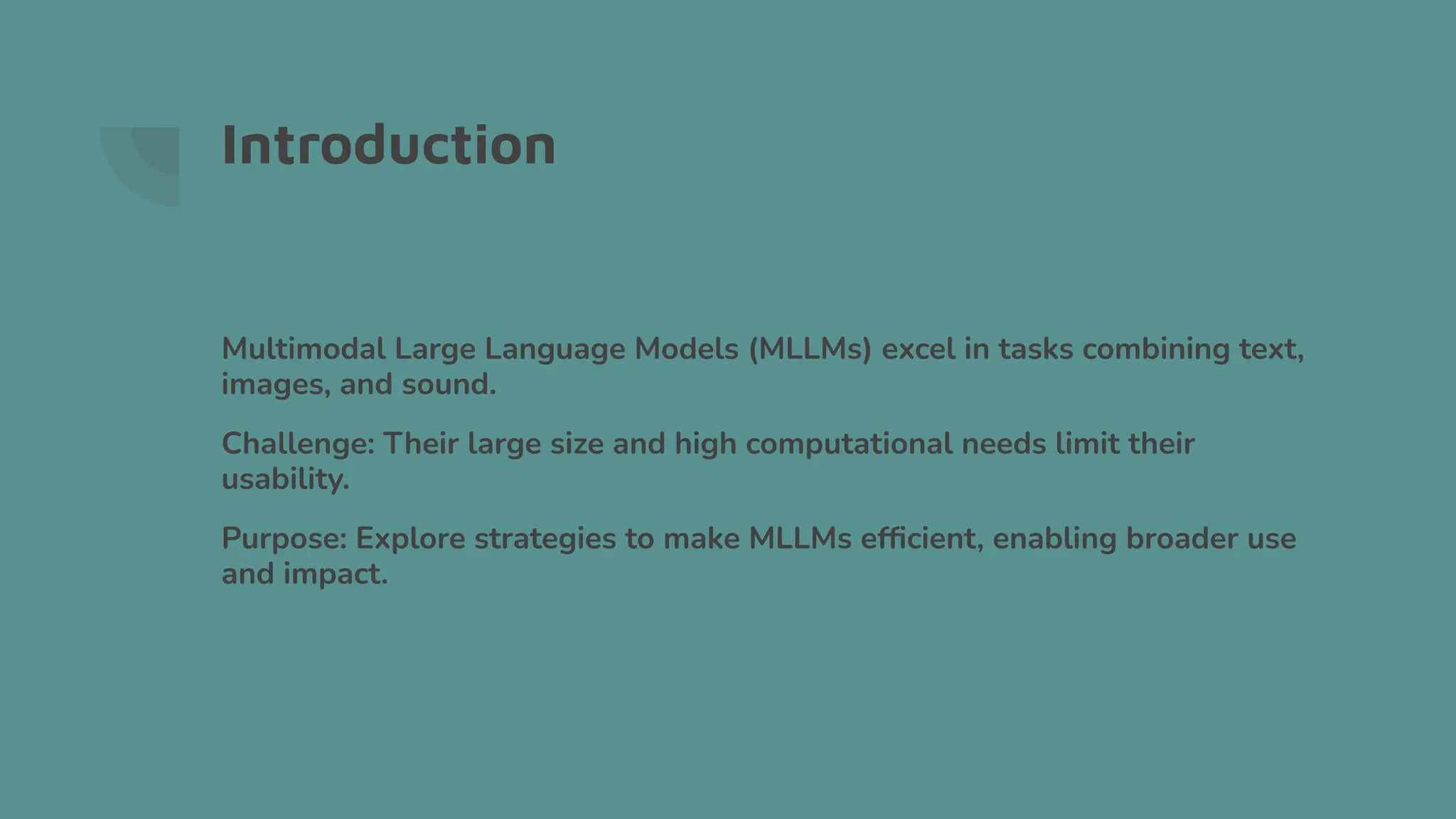 Introduction

Multimodal Large Language Models (MLLMs) excel in tasks combining text, images, and sound.

Challenge: Their large size and high computational needs limit their usability.

Purpose: Explore strategies to make MLLMs efficient, enabling broader use and impact.